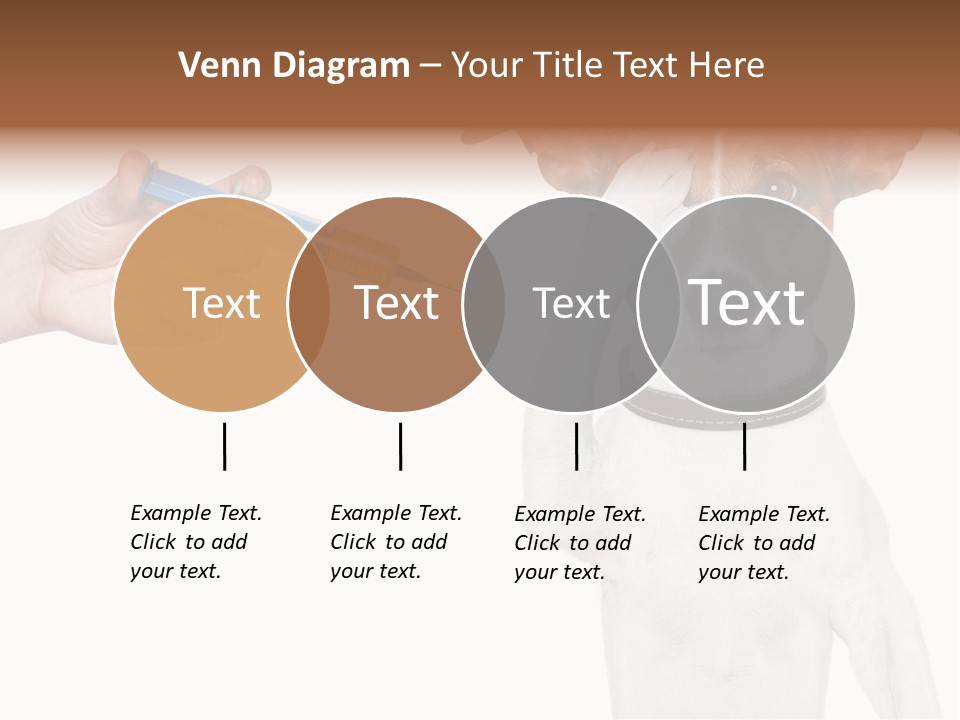 Venn Diagram – Your Title Text Here

Text

Text

Text

Text

Example Text. Click to add your text.

Example Text. Click to add your text.

Example Text. Click to add your text.

Example Text. Click to add your text.